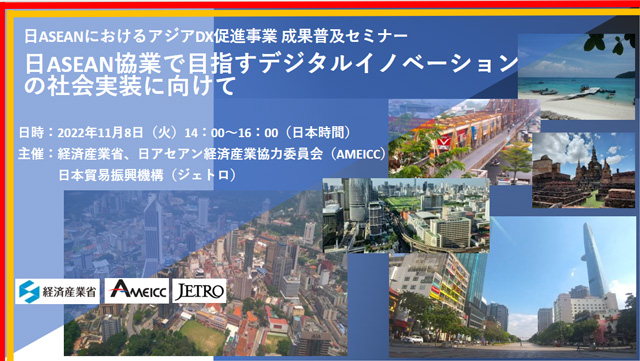 日ASEANにおけるアジアDX促進事業 成果普及セミナー

日ASEAN協業で目指すデジタルイノベーションの社会実装に向けて

日時：2022年11月8日（火）14：00～16：00（日本時間）
主催：経済産業省、日アセアン経済産業協力委員会（AMEICC）
日本貿易振興機構（ジェトロ）

経済産業省 AMEICC JETRO